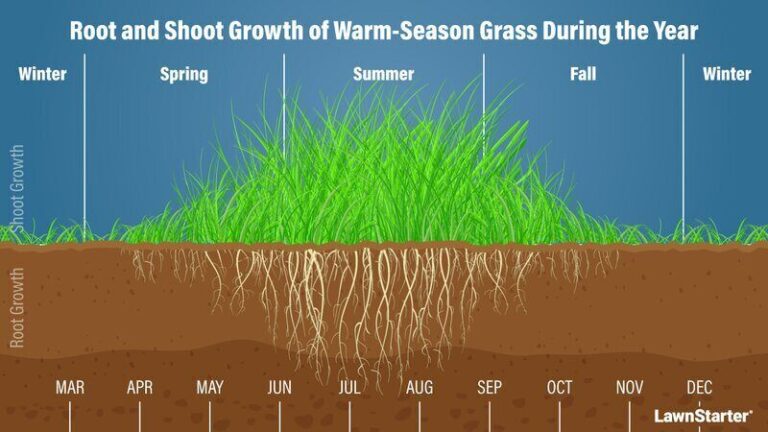 Root and Shoot Growth of Warm-Season Grass During the Year

Winter

Spring

Summer

Fall

Winter

Shoot Growth

Root Growth

MAR APR MAY JUN JUL AUG SEP OCT NOV DEC

LawnStarter